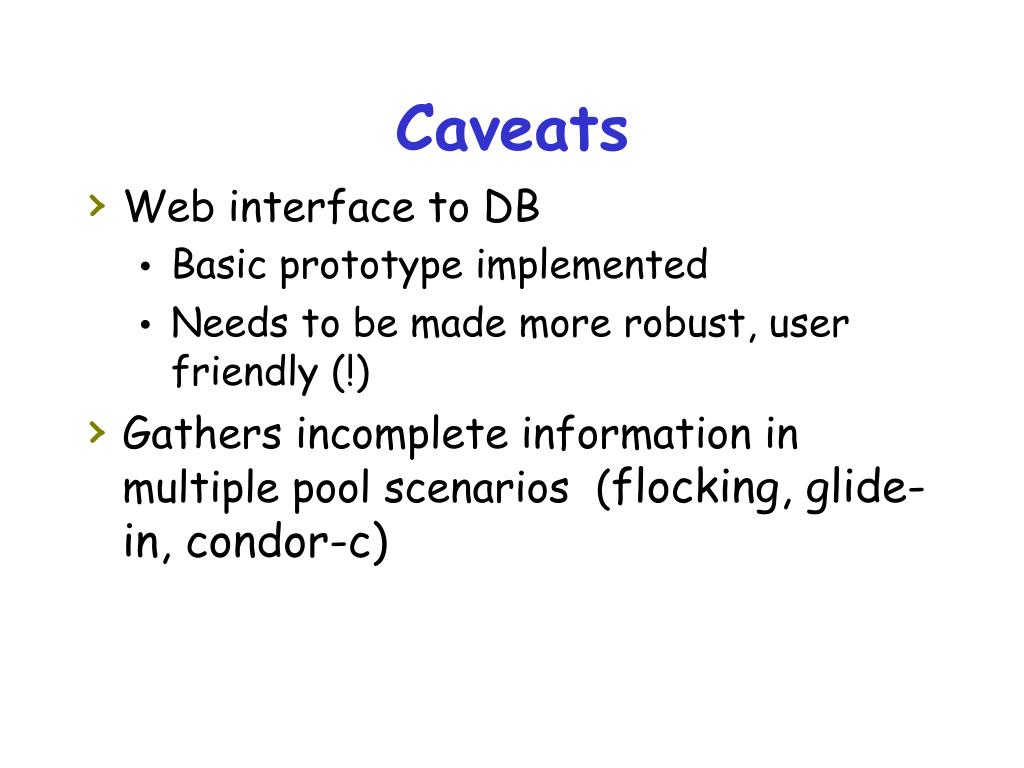 Caveats

› Web interface to DB
• Basic prototype implemented
• Needs to be made more robust, user friendly (!)

› Gathers incomplete information in multiple pool scenarios (flocking, glide-in, condor-c)